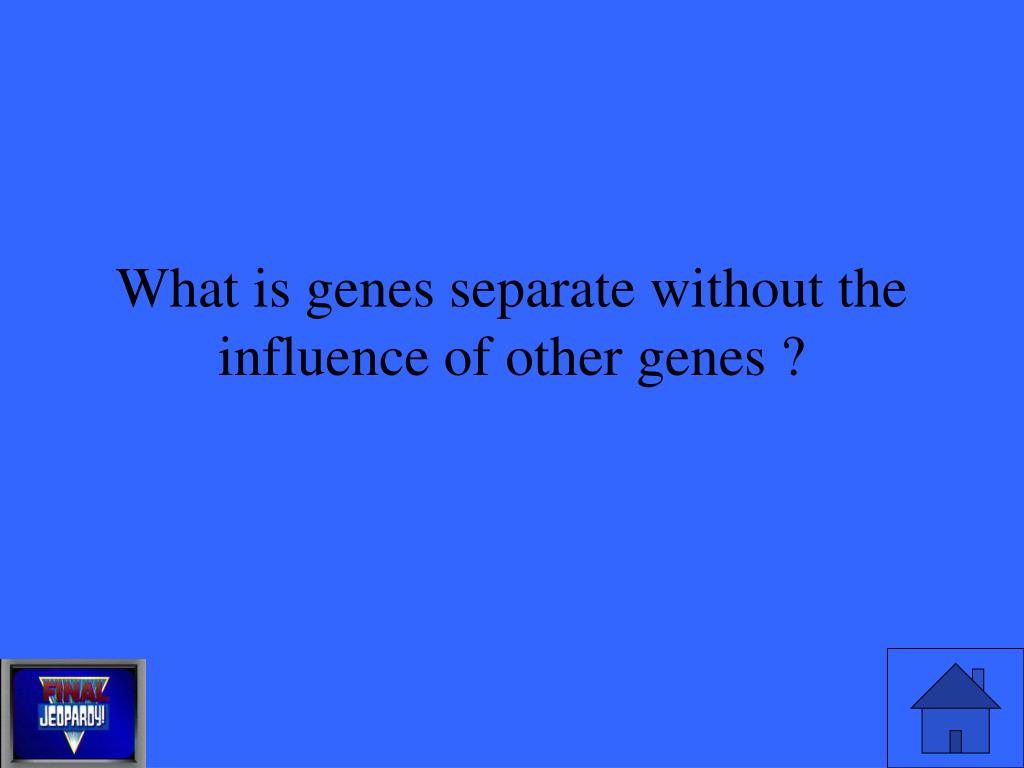 What is genes separate without the influence of other genes ?

FINAL
JEOPARDY!